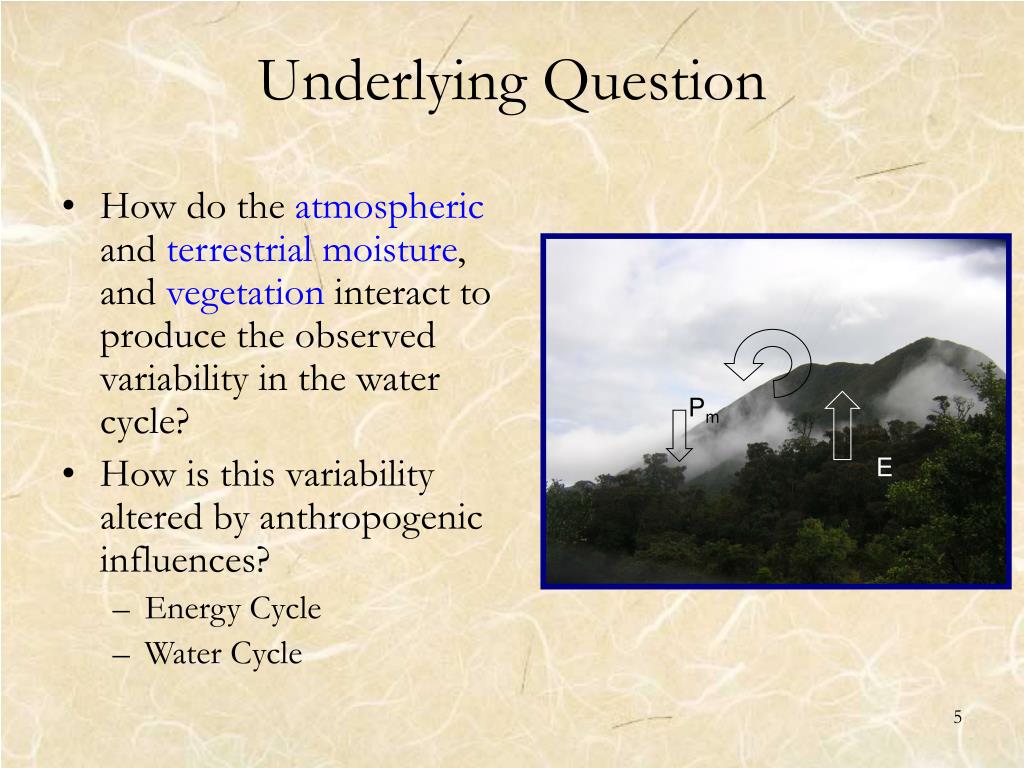 Underlying Question

• How do the atmospheric and terrestrial moisture, and vegetation interact to produce the observed variability in the water cycle?
• How is this variability altered by anthropogenic influences?
  – Energy Cycle
  – Water Cycle

$P_m$

E

5